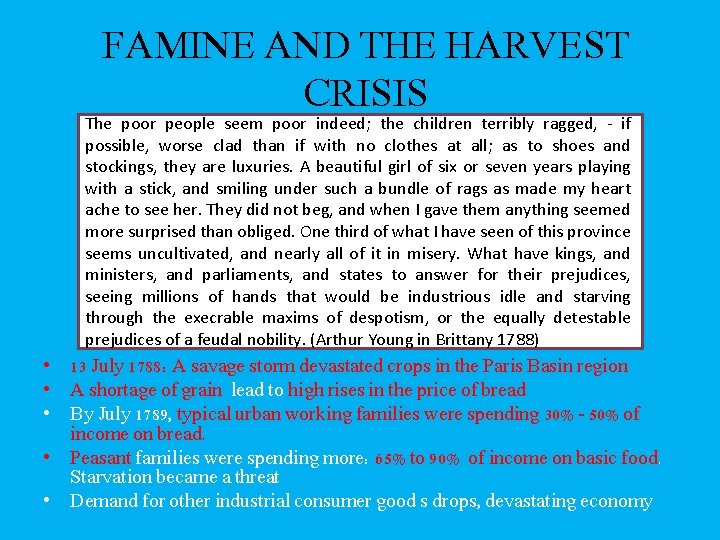 FAMINE AND THE HARVEST CRISIS

The poor people seem poor indeed; the children terribly ragged, - if possible, worse clad than if with no clothes at all; as to shoes and stockings, they are luxuries. A beautiful girl of six or seven years playing with a stick, and smiling under such a bundle of rags as made my heart ache to see her. They did not beg, and when I gave them anything seemed more surprised than obliged. One third of what I have seen of this province seems uncultivated, and nearly all of it in misery. What have kings, and ministers, and parliaments, and states to answer for their prejudices, seeing millions of hands that would be industrious idle and starving through the execrable maxims of despotism, or the equally detestable prejudices of a feudal nobility. (Arthur Young in Brittany 1788)

• 13 July 1788: A savage storm devastated crops in the Paris Basin region
• A shortage of grain lead to high rises in the price of bread
• By July 1789, typical urban working families were spending 30% - 50% of income on bread.
• Peasant families were spending more: 65% to 90% of income on basic food. Starvation became a threat
• Demand for other industrial consumer good s drops, devastating economy